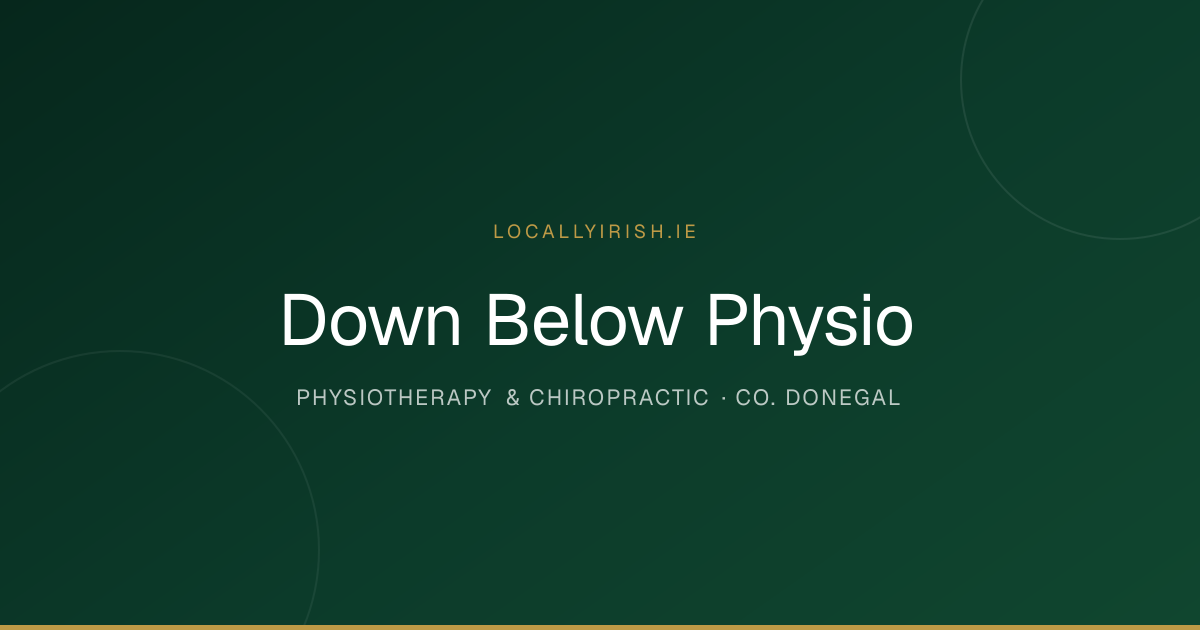 LOCALLYIRISH.IE

Down Below Physio

PHYSIOTHERAPY & CHIROPRACTIC · CO. DONEGAL